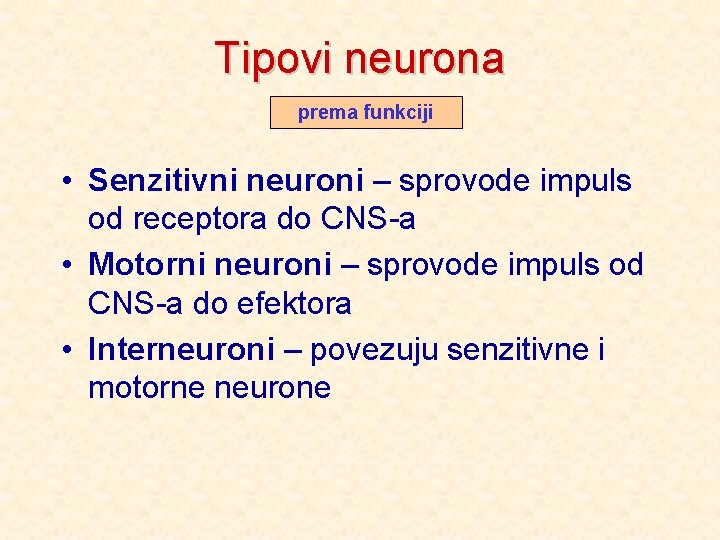 Tipovi neurona

prema funkciji

• Senzitivni neuroni – sprovode impuls od receptora do CNS-a
• Motorni neuroni – sprovode impuls od CNS-a do efektora
• Interneuroni – povezuju senzitivne i motorne neurone